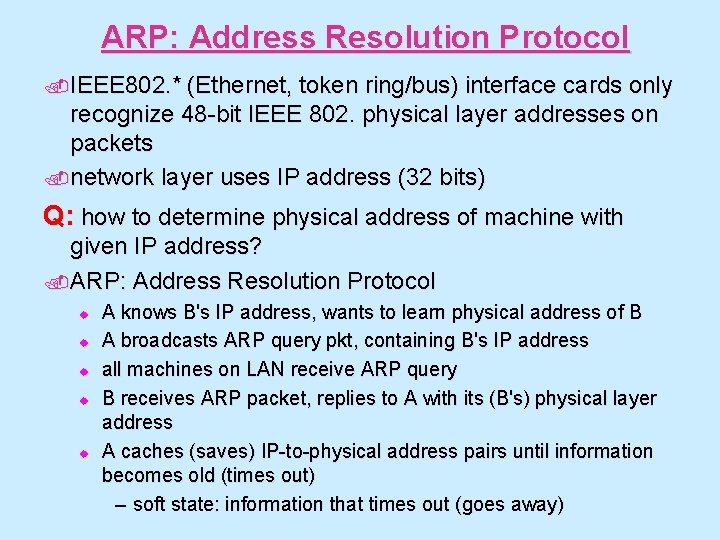 ARP: Address Resolution Protocol

IEEE802.* (Ethernet, token ring/bus) interface cards only recognize 48-bit IEEE 802. physical layer addresses on packets

network layer uses IP address (32 bits)

Q: how to determine physical address of machine with given IP address?

ARP: Address Resolution Protocol

A knows B's IP address, wants to learn physical address of B

A broadcasts ARP query pkt, containing B's IP address

all machines on LAN receive ARP query

B receives ARP packet, replies to A with its (B's) physical layer address

A caches (saves) IP-to-physical address pairs until information becomes old (times out)

– soft state: information that times out (goes away)